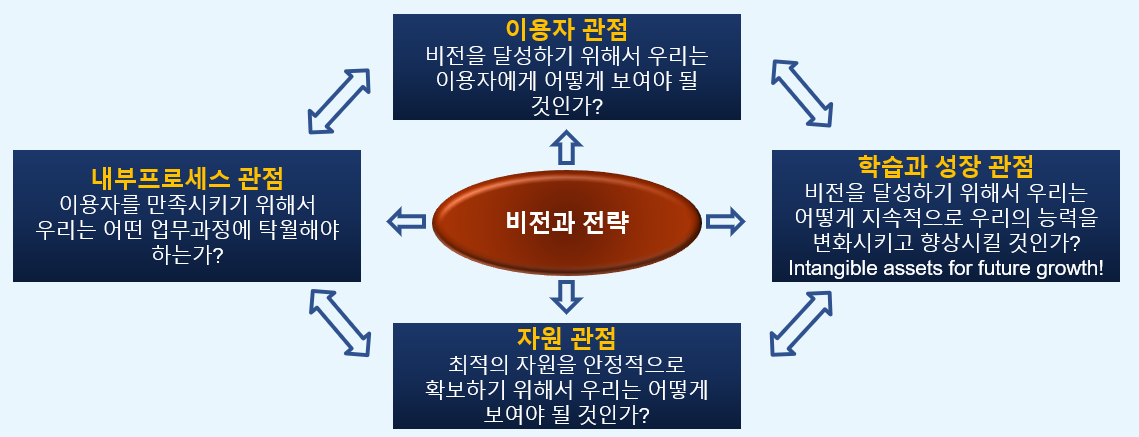 이용자 관점
비전을 달성하기 위해서 우리는 이용자에게 어떻게 보여야 될 것인가?

내부프로세스 관점
이용자를 만족시키기 위해서 우리는 어떤 업무과정에 탁월해야 하는가?

비전과 전략

학습과 성장 관점
비전을 달성하기 위해서 우리는 어떻게 지속적으로 우리의 능력을 변화시키고 향상시킬 것인가?
Intangible assets for future growth!

자원 관점
최적의 자원을 안정적으로 확보하기 위해서 우리는 어떻게 보여야 될 것인가?